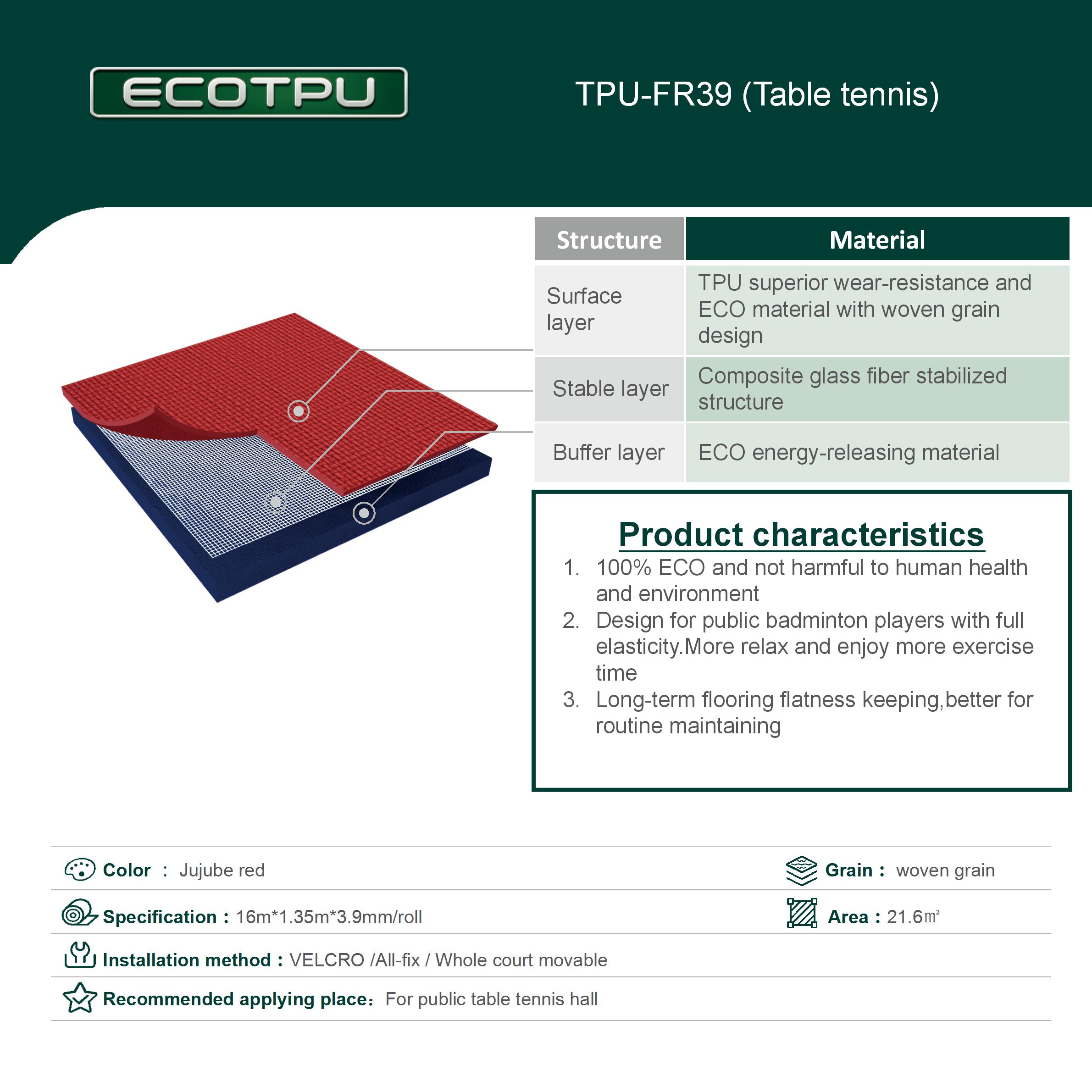 ECOTPU

TPU-FR39 (Table tennis)

| Structure | Material |
|---|---|
| Surface layer | TPU superior wear-resistance and ECO material with woven grain design |
| Stable layer | Composite glass fiber stabilized structure |
| Buffer layer | ECO energy-releasing material |

Product characteristics

1. 100% ECO and not harmful to human health and environment
2. Design for public badminton players with full elasticity.More relax and enjoy more exercise time
3. Long-term flooring flatness keeping,better for routine maintaining

Color : Jujube red

Grain : woven grain

Specification : 16m*1.35m*3.9mm/roll

Area : 21.6㎡

Installation method : VELCRO /All-fix / Whole court movable

Recommended applying place: For public table tennis hall